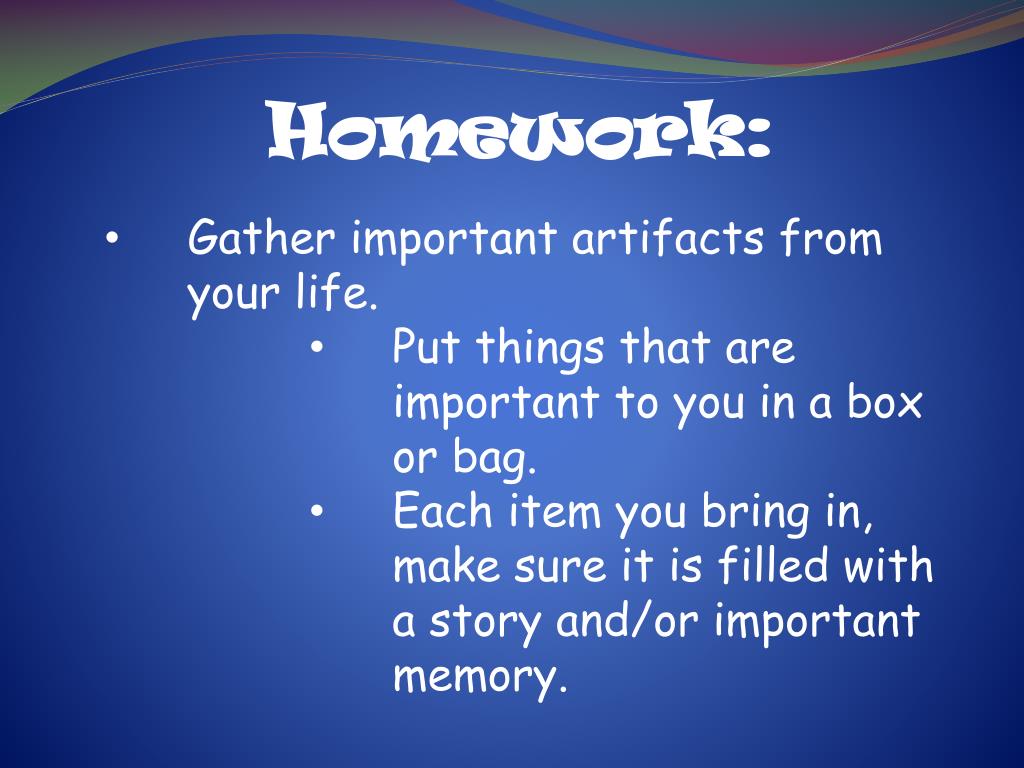 Homework:

• Gather important artifacts from your life.

• Put things that are important to you in a box or bag.

• Each item you bring in, make sure it is filled with a story and/or important memory.